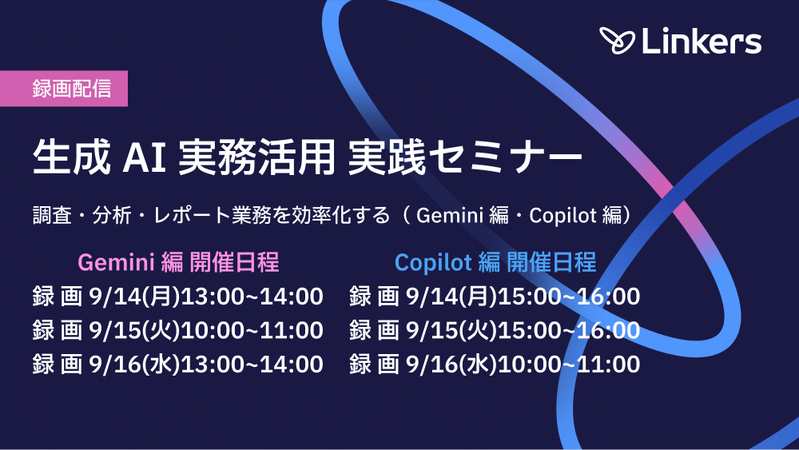 Linkers

録画配信

生成 AI 実務活用 実践セミナー

調査・分析・レポート業務を効率化する（ Gemini 編・Copilot 編）

Gemini 編 開催日程
録 画 9/14(月)13:00~14:00
録 画 9/15(火)10:00~11:00
録 画 9/16(水)13:00~14:00

Copilot 編 開催日程
録 画 9/14(月)15:00~16:00
録 画 9/15(火)15:00~16:00
録 画 9/16(水)10:00~11:00